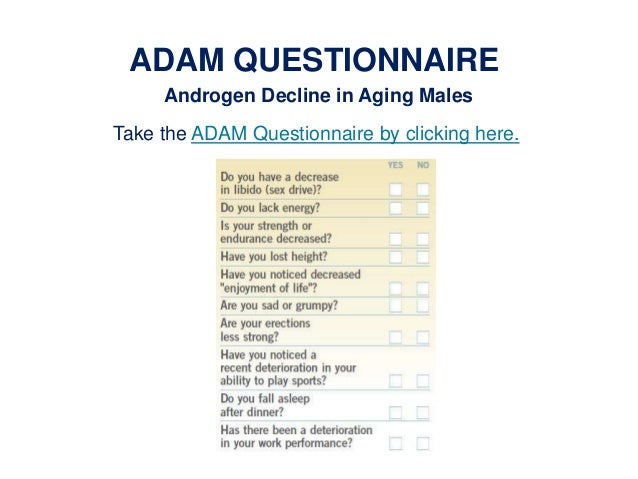 ADAM QUESTIONNAIRE

Androgen Decline in Aging Males

Take the ADAM Questionnaire by clicking here.

| | YES | NO |
|---|---|---|
| Do you have a decrease in libido (sex drive)? | | |
| Do you lack energy? | | |
| Is your strength or endurance decreased? | | |
| Have you lost height? | | |
| Have you noticed decreased "enjoyment of life"? | | |
| Are you sad or grumpy? | | |
| Are your erections less strong? | | |
| Have you noticed a recent deterioration in your ability to play sports? | | |
| Do you fall asleep after dinner? | | |
| Has there been a deterioration in your work performance? | | |